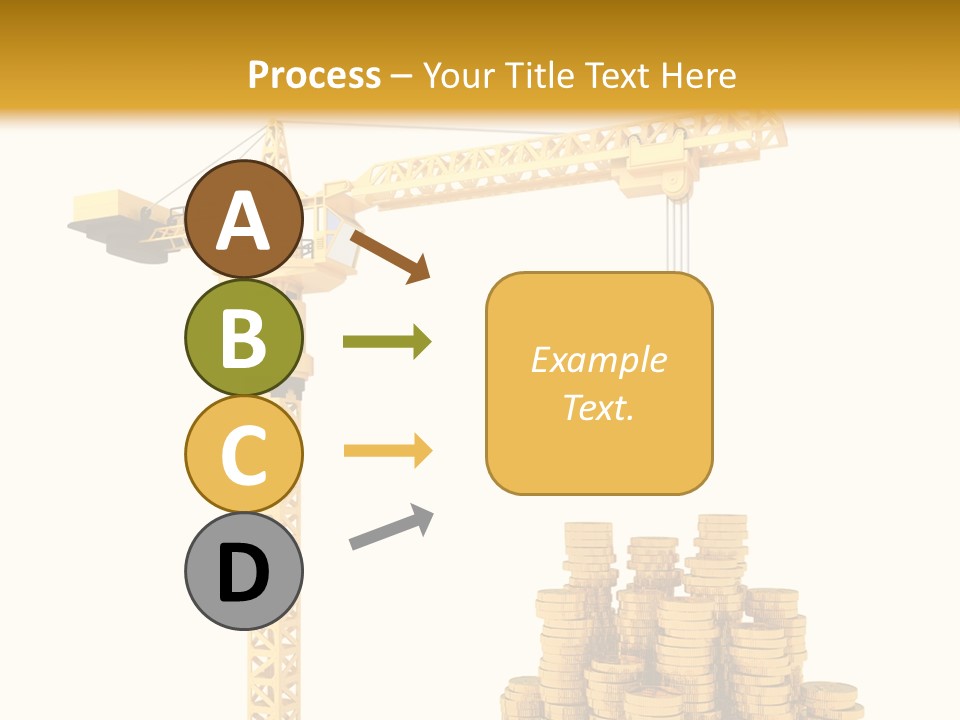 Process – Your Title Text Here

A

B

C

D

Example Text.